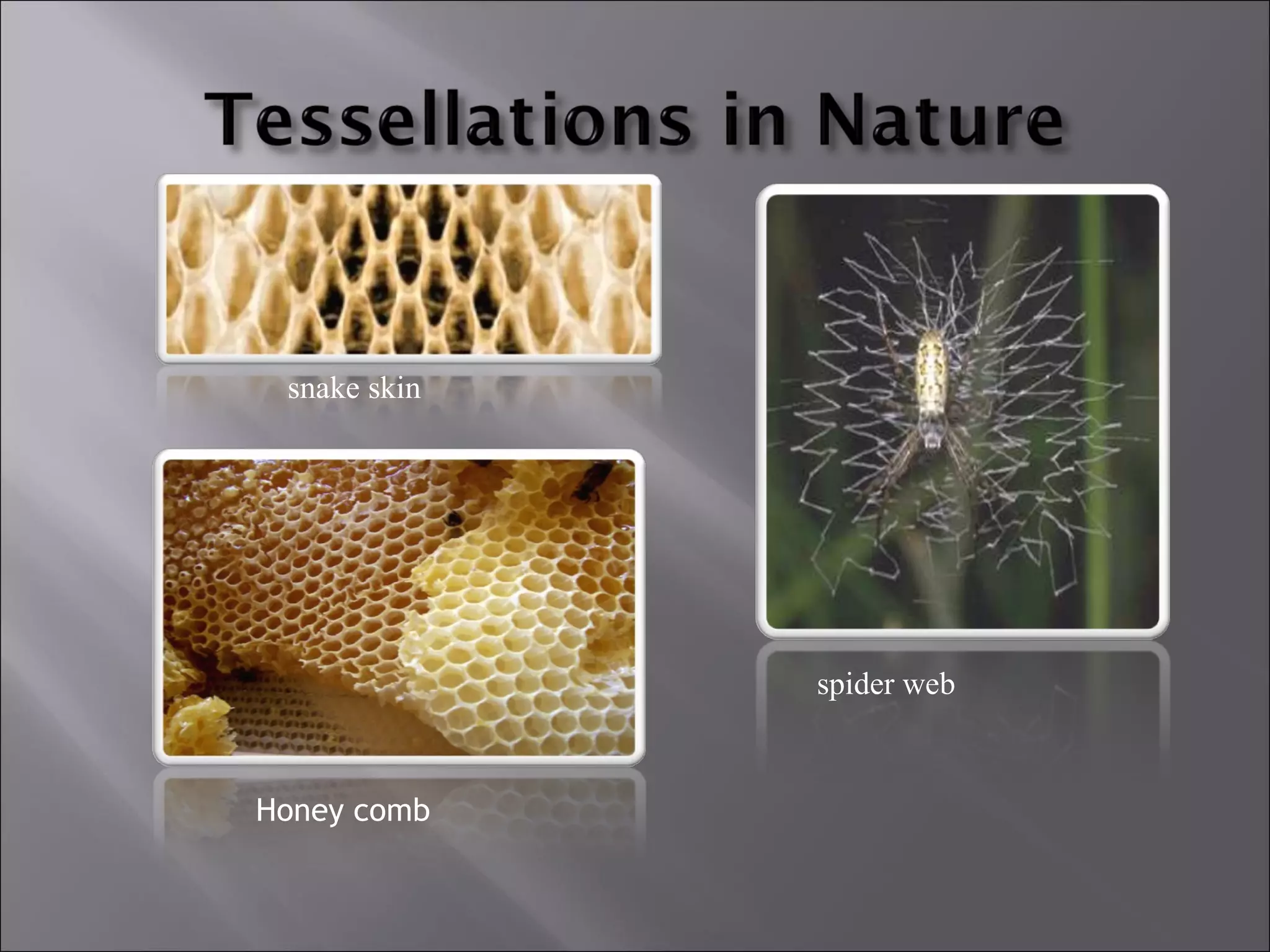 Tessellations in Nature

snake skin

Honey comb

spider web